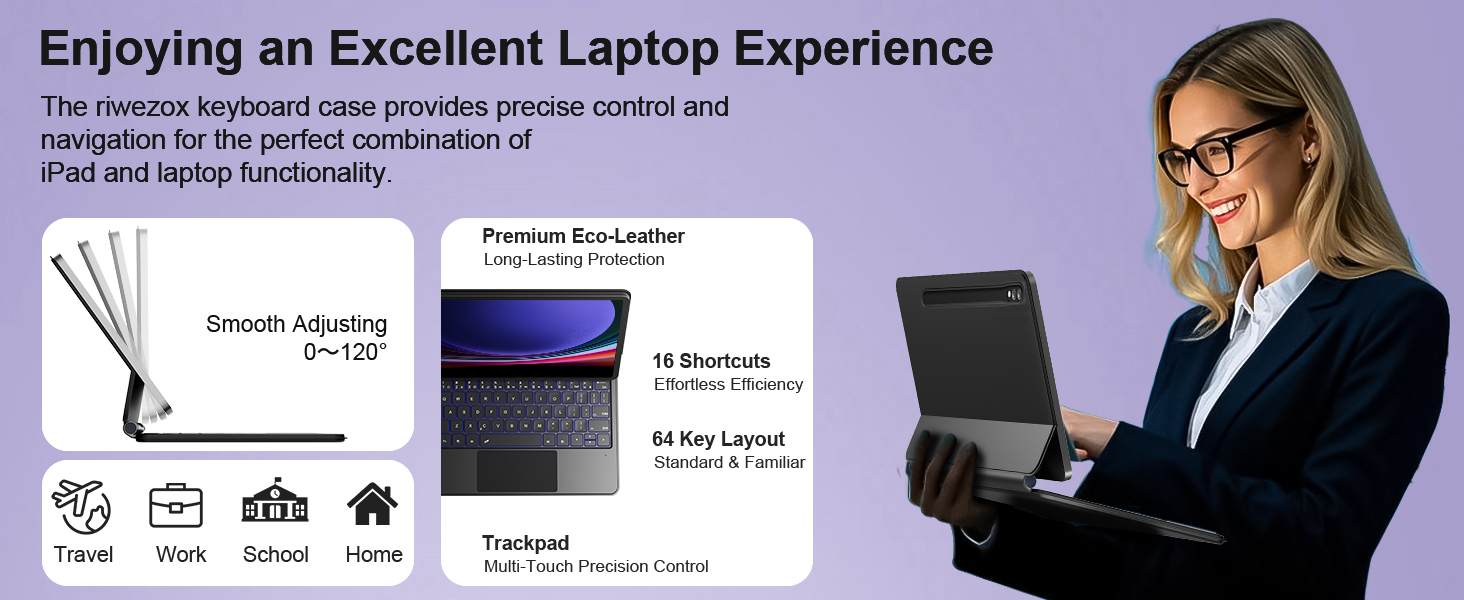 Enjoying an Excellent Laptop Experience

The riwezox keyboard case provides precise control and navigation for the perfect combination of iPad and laptop functionality.

Smooth Adjusting
0～120°

Travel
Work
School
Home

Premium Eco-Leather
Long-Lasting Protection

16 Shortcuts
Effortless Efficiency

64 Key Layout
Standard & Familiar

Trackpad
Multi-Touch Precision Control